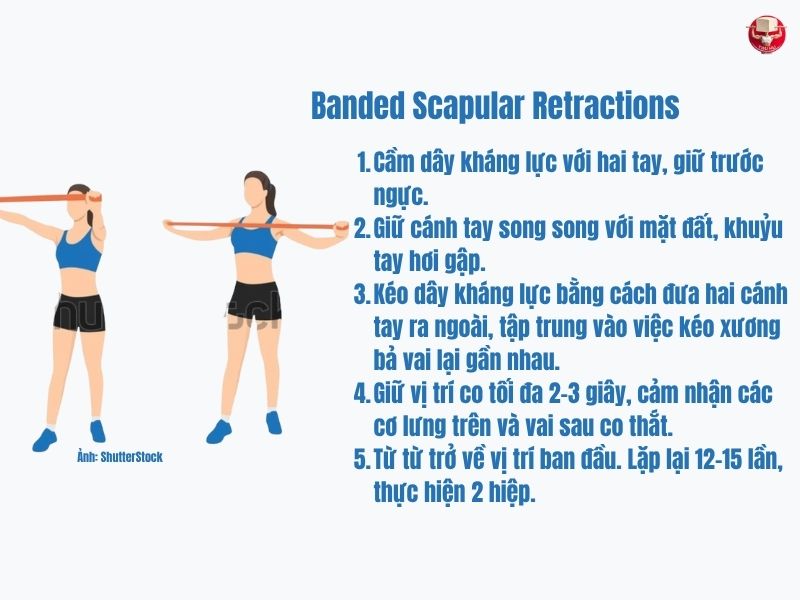 Banded Scapular Retractions

1. Cầm dây kháng lực với hai tay, giữ trước ngực.
2. Giữ cánh tay song song với mặt đất, khuỷu tay hơi gập.
3. Kéo dây kháng lực bằng cách đưa hai cánh tay ra ngoài, tập trung vào việc kéo xương bả vai lại gần nhau.
4. Giữ vị trí co tối đa 2-3 giây, cảm nhận các cơ lưng trên và vai sau co thắt.
5. Từ từ trở về vị trí ban đầu. Lặp lại 12-15 lần, thực hiện 2 hiệp.

Ảnh: ShutterStock